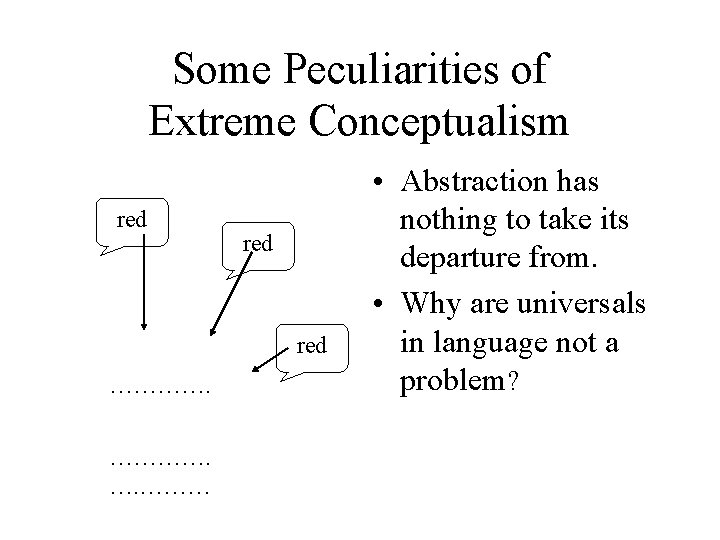 Some Peculiarities of Extreme Conceptualism

red

red

red

………….

………….
………….

• Abstraction has nothing to take its departure from.

• Why are universals in language not a problem?